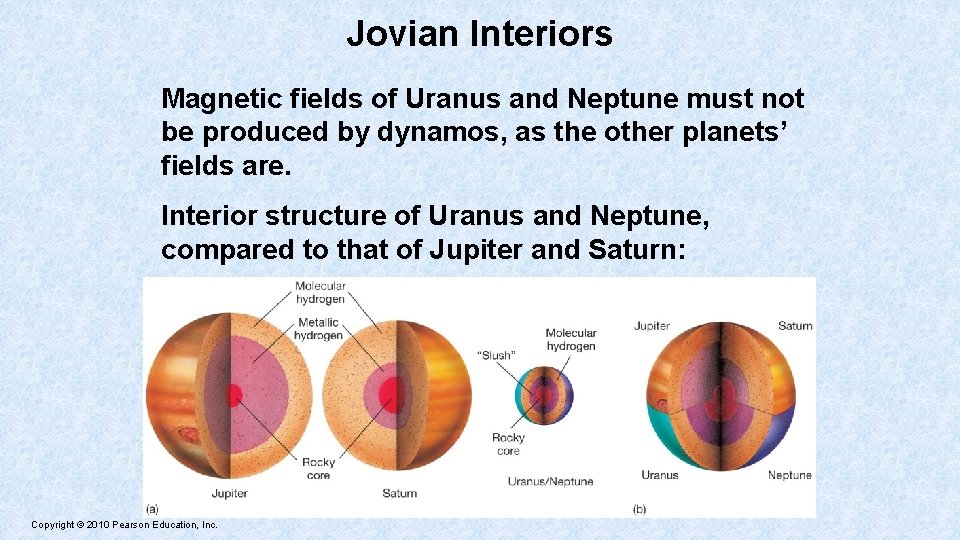 Jovian Interiors

Magnetic fields of Uranus and Neptune must not be produced by dynamos, as the other planets' fields are.

Interior structure of Uranus and Neptune, compared to that of Jupiter and Saturn:

Molecular hydrogen

Metallic hydrogen

Rocky core

Jupiter

Saturn

(a)

"Slush"

Molecular hydrogen

Rocky core

Uranus/Neptune

Jupiter

Saturn

Uranus

Neptune

(b)

Copyright © 2010 Pearson Education, Inc.